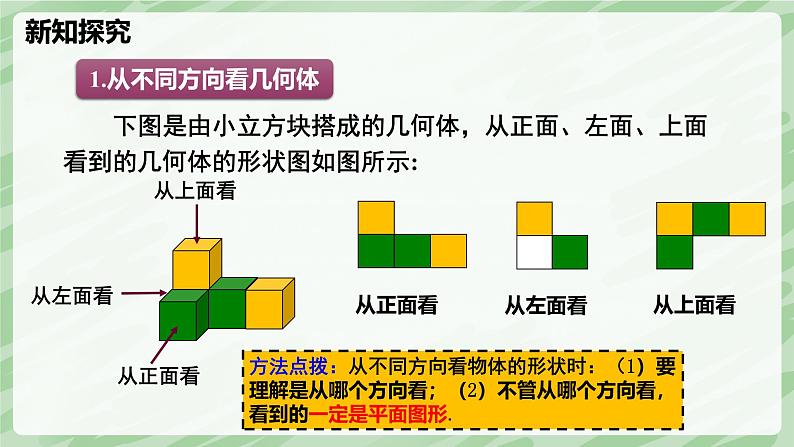 新知探究

1.从不同方向看几何体

下图是由小立方块搭成的几何体，从正面、左面、上面看到的几何体的形状图如图所示：

从上面看

从左面看

从正面看

从正面看　　从左面看　　从上面看

方法点拨：从不同方向看物体的形状时：（1）要理解是从哪个方向看；（2）不管从哪个方向看，看到的一定是平面图形.